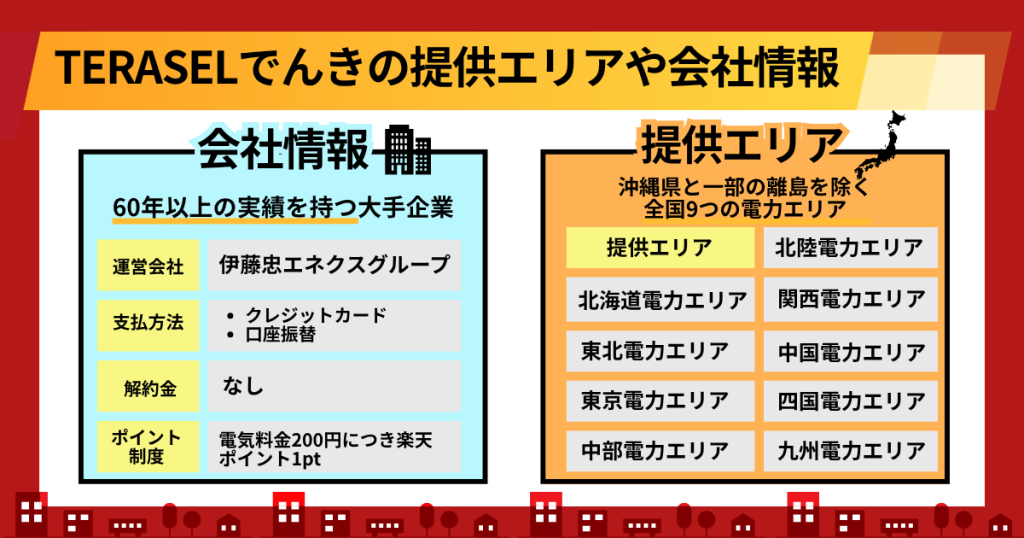 TERASELでんきの提供エリアや会社情報

会社情報

60年以上の実績を持つ大手企業

| 運営会社 | 伊藤忠エネクスグループ |
|---|---|
| 支払方法 | • クレジットカード • 口座振替 |
| 解約金 | なし |
| ポイント制度 | 電気料金200円につき楽天ポイント1pt |

提供エリア

沖縄県と一部の離島を除く全国9つの電力エリア

| 提供エリア | 北陸電力エリア |
|---|---|
| 北海道電力エリア | 関西電力エリア |
| 東北電力エリア | 中国電力エリア |
| 東京電力エリア | 四国電力エリア |
| 中部電力エリア | 九州電力エリア |